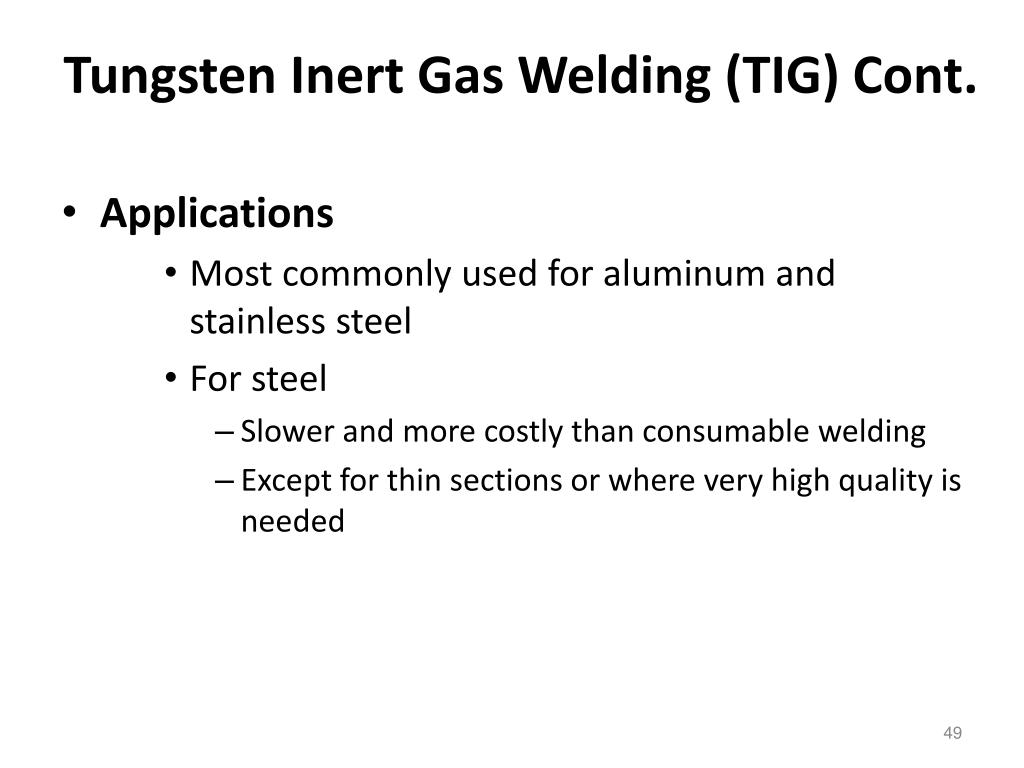 Tungsten Inert Gas Welding (TIG) Cont.

• Applications
  • Most commonly used for aluminum and stainless steel
  • For steel
    – Slower and more costly than consumable welding
    – Except for thin sections or where very high quality is needed

49